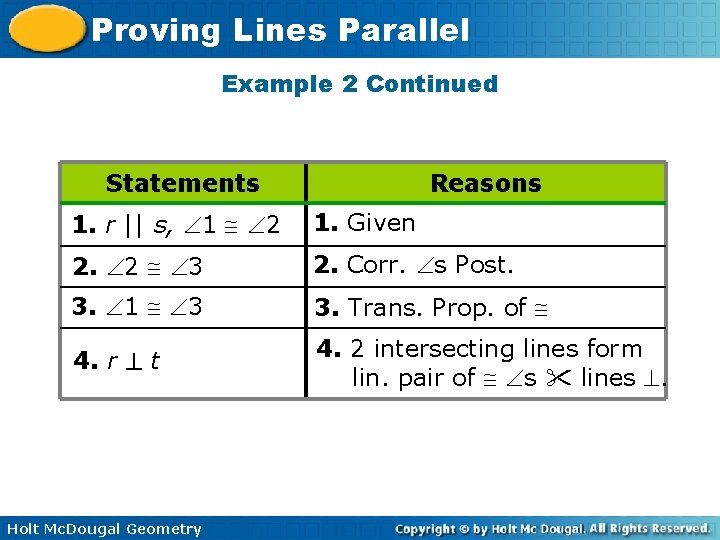 Proving Lines Parallel

Example 2 Continued

| Statements | Reasons |
|---|---|
| **1.** $r \parallel s$, $\angle 1 \cong \angle 2$ | **1.** Given |
| **2.** $\angle 2 \cong \angle 3$ | **2.** Corr. $\angle$s Post. |
| **3.** $\angle 1 \cong \angle 3$ | **3.** Trans. Prop. of $\cong$ |
| **4.** $r \perp t$ | **4.** 2 intersecting lines form lin. pair of $\cong$ $\angle$s ✂ lines $\perp$. |

Holt McDougal Geometry

Copyright © by Holt Mc Dougal. All Rights Reserved.